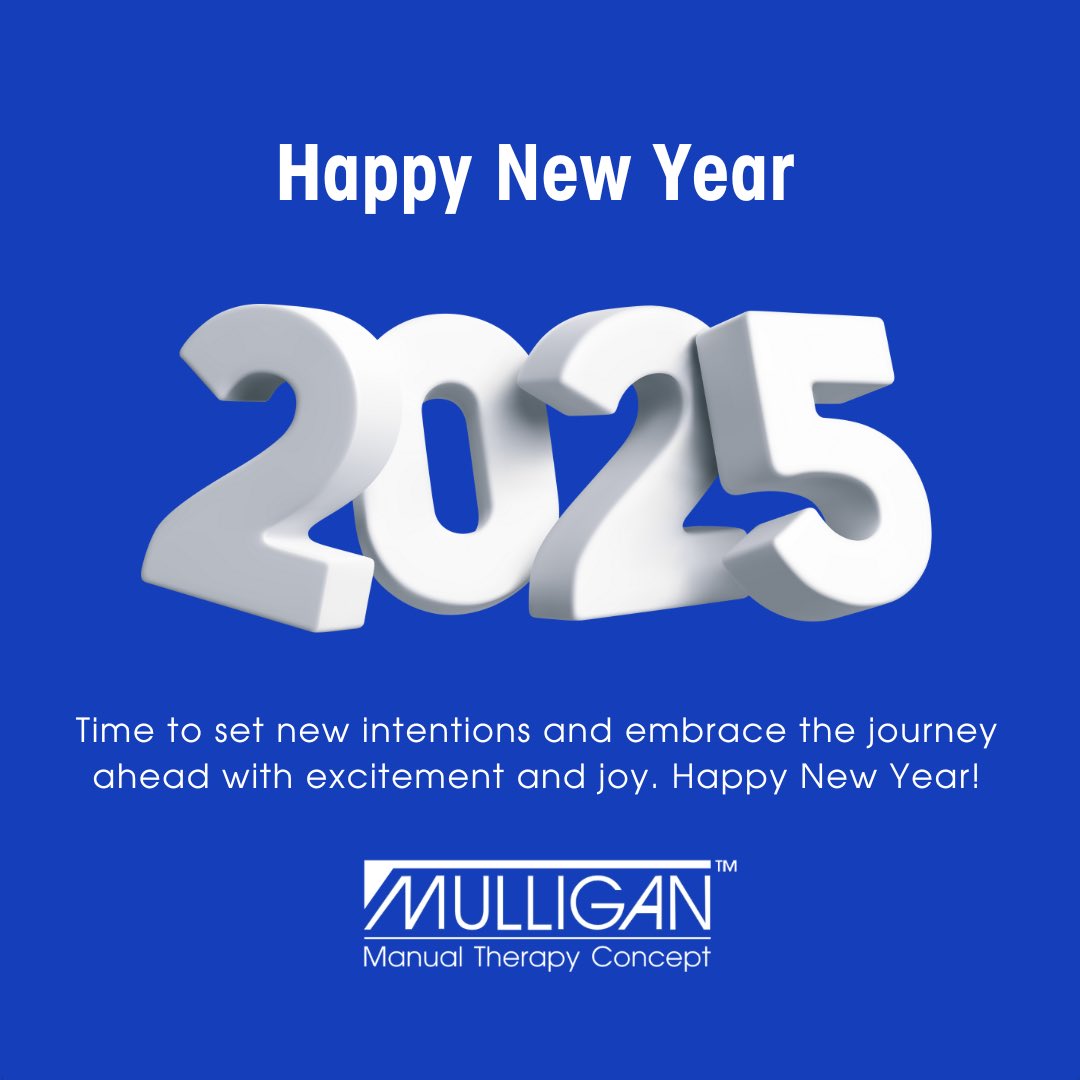 Happy New Year

2025

Time to set new intentions and embrace the journey ahead with excitement and joy. Happy New Year!

MULLIGAN™
Manual Therapy Concept